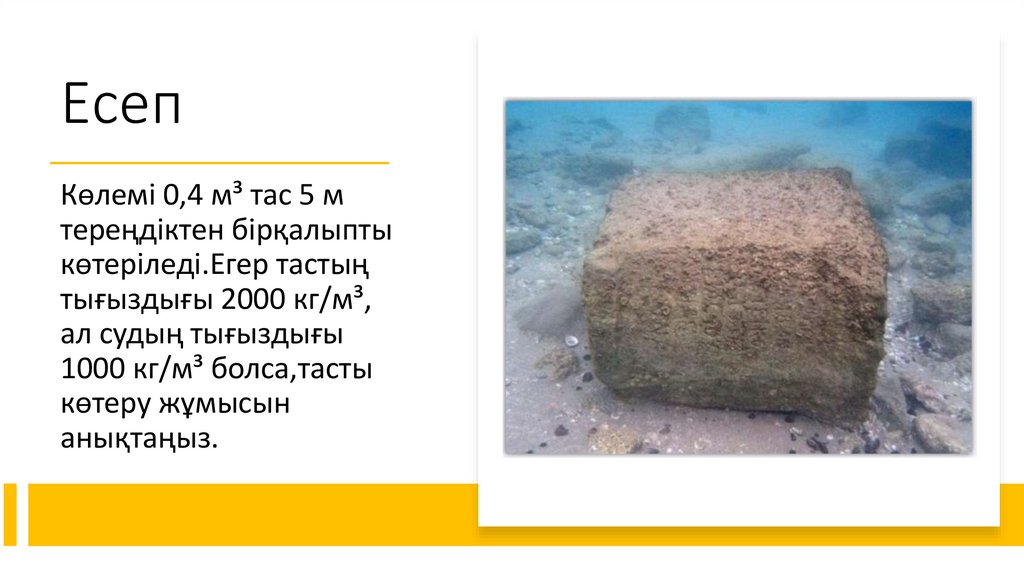 Есеп

Көлемі 0,4 м³ тас 5 м тереңдіктен бірқалыпты көтеріледі.Егер тастың тығыздығы 2000 кг/м³, ал судың тығыздығы 1000 кг/м³ болса,тасты көтеру жұмысын анықтаңыз.